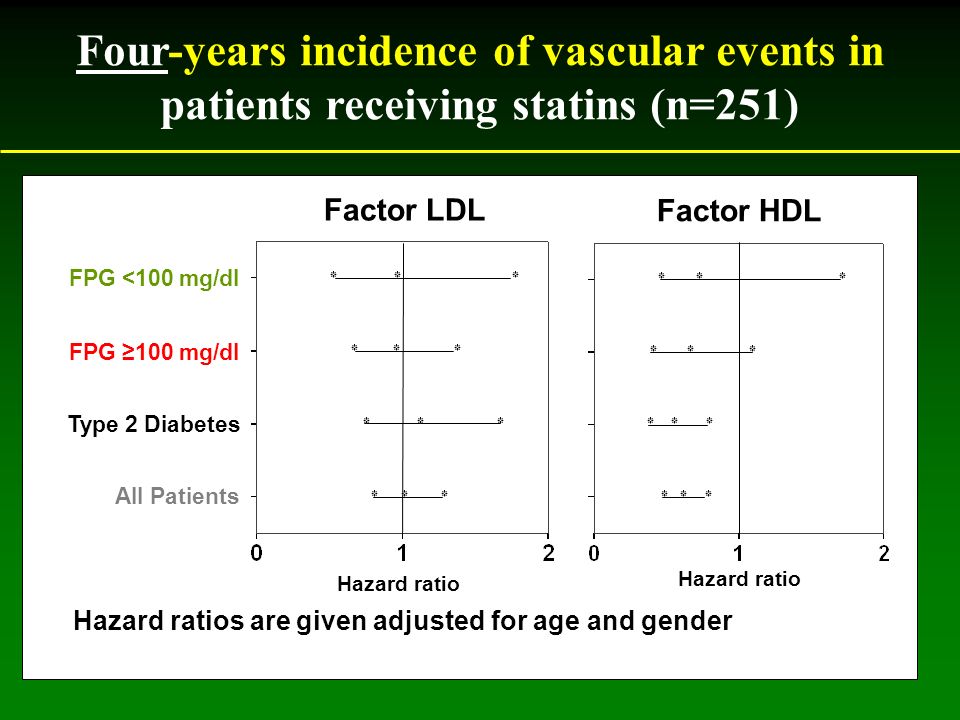 Four-years incidence of vascular events in patients receiving statins (n=251)

Factor LDL

Factor HDL

FPG <100 mg/dl

FPG ≥100 mg/dl

Type 2 Diabetes

All Patients

0 1 2

Hazard ratio

0 1 2

Hazard ratio

Hazard ratios are given adjusted for age and gender